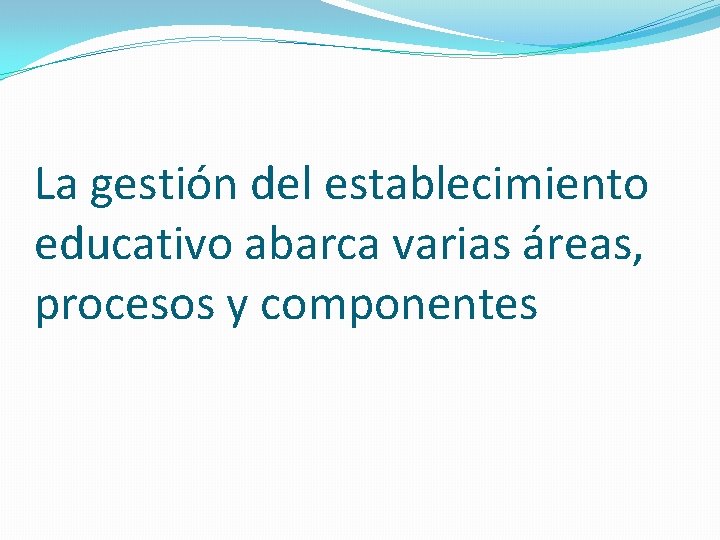 La gestión del establecimiento educativo abarca varias áreas, procesos y componentes